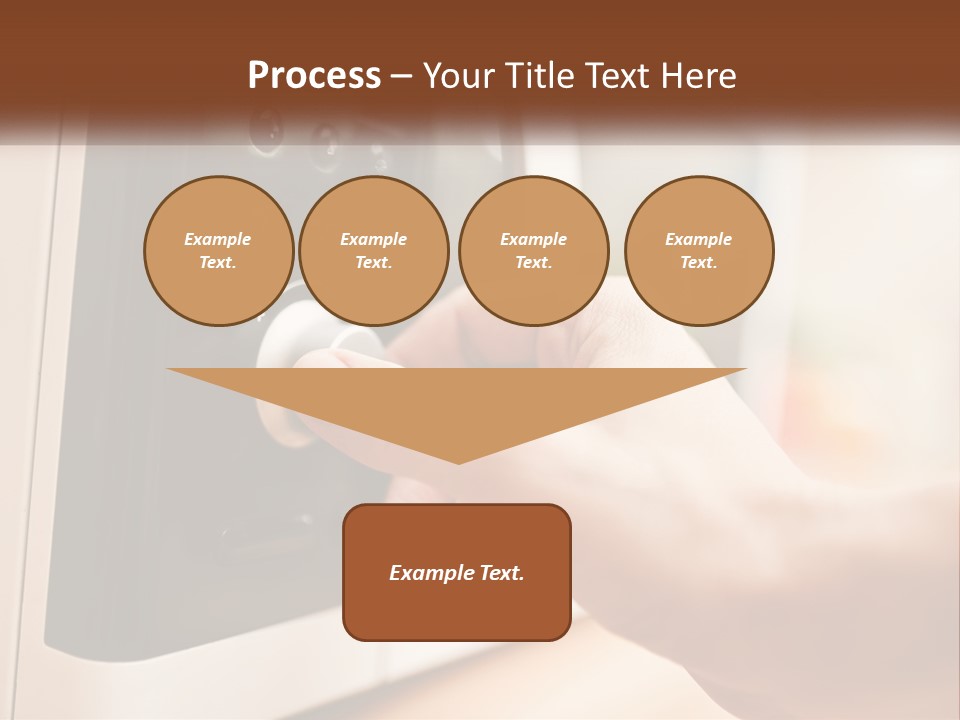 Process – Your Title Text Here

Example Text.

Example Text.

Example Text.

Example Text.

Example Text.